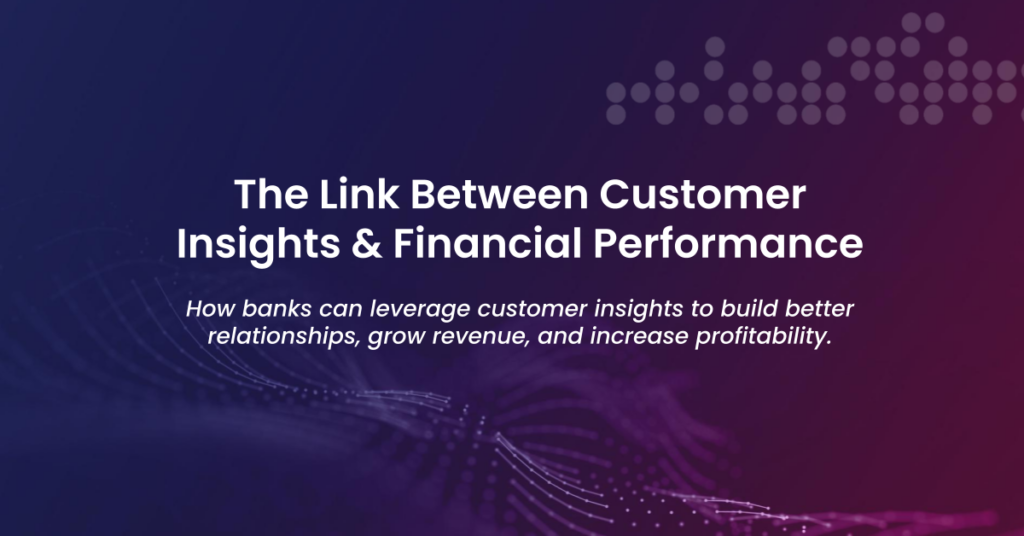 The Link Between Customer Insights & Financial Performance

How banks can leverage customer insights to build better relationships, grow revenue, and increase profitability.